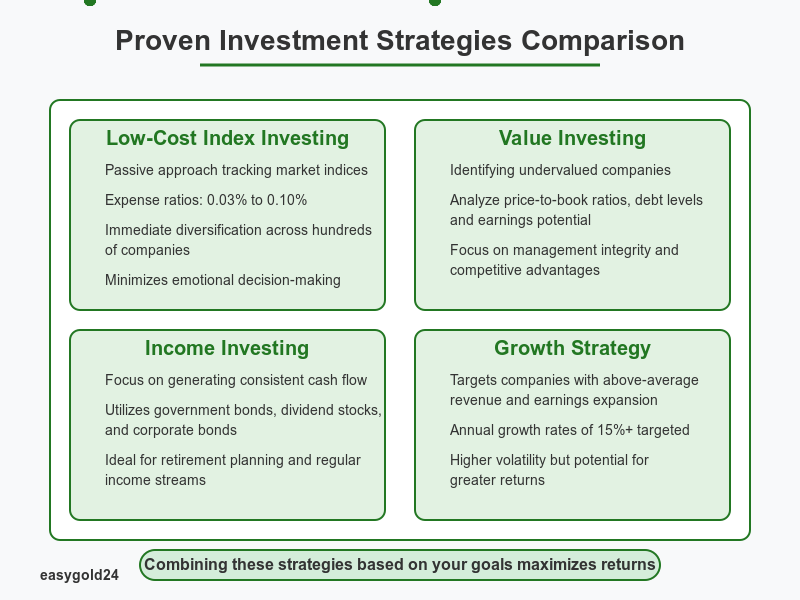 Proven Investment Strategies Comparison

Low-Cost Index Investing

Passive approach tracking market indices

Expense ratios: 0.03% to 0.10%

Immediate diversification across hundreds of companies

Minimizes emotional decision-making

Value Investing

Identifying undervalued companies

Analyze price-to-book ratios, debt levels and earnings potential

Focus on management integrity and competitive advantages

Income Investing

Focus on generating consistent cash flow

Utilizes government bonds, dividend stocks, and corporate bonds

Ideal for retirement planning and regular income streams

Growth Strategy

Targets companies with above-average revenue and earnings expansion

Annual growth rates of 15%+ targeted

Higher volatility but potential for greater returns

Combining these strategies based on your goals maximizes returns

easygold24